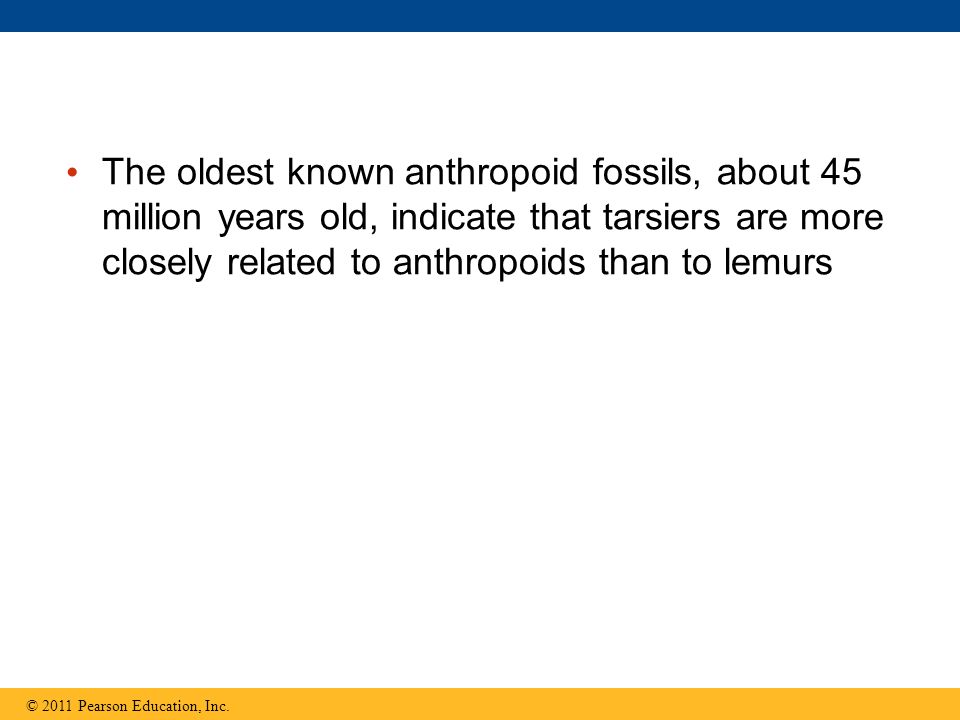 • The oldest known anthropoid fossils, about 45 million years old, indicate that tarsiers are more closely related to anthropoids than to lemurs

© 2011 Pearson Education, Inc.